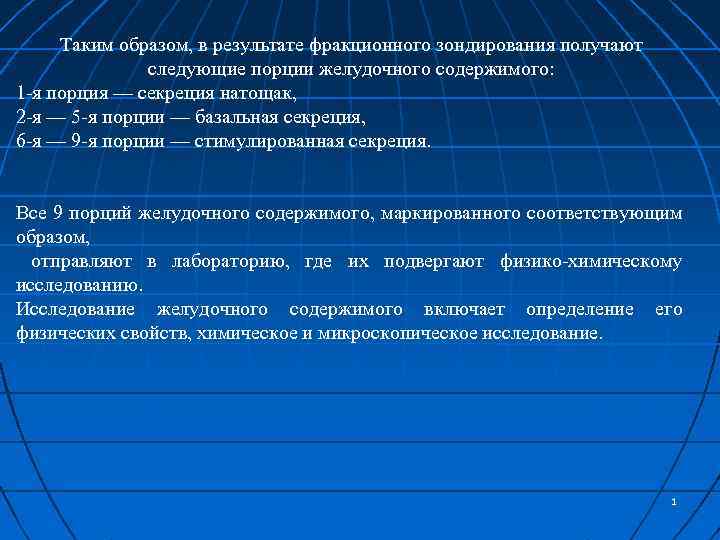 Таким образом, в результате фракционного зондирования получают следующие порции желудочного содержимого:
1-я порция — секреция натощак,
2-я — 5-я порции — базальная секреция,
6-я — 9-я порции — стимулированная секреция.

Все 9 порций желудочного содержимого, маркированного соответствующим образом,
отправляют в лабораторию, где их подвергают физико-химическому исследованию.
Исследование желудочного содержимого включает определение его физических свойств, химическое и микроскопическое исследование.

1